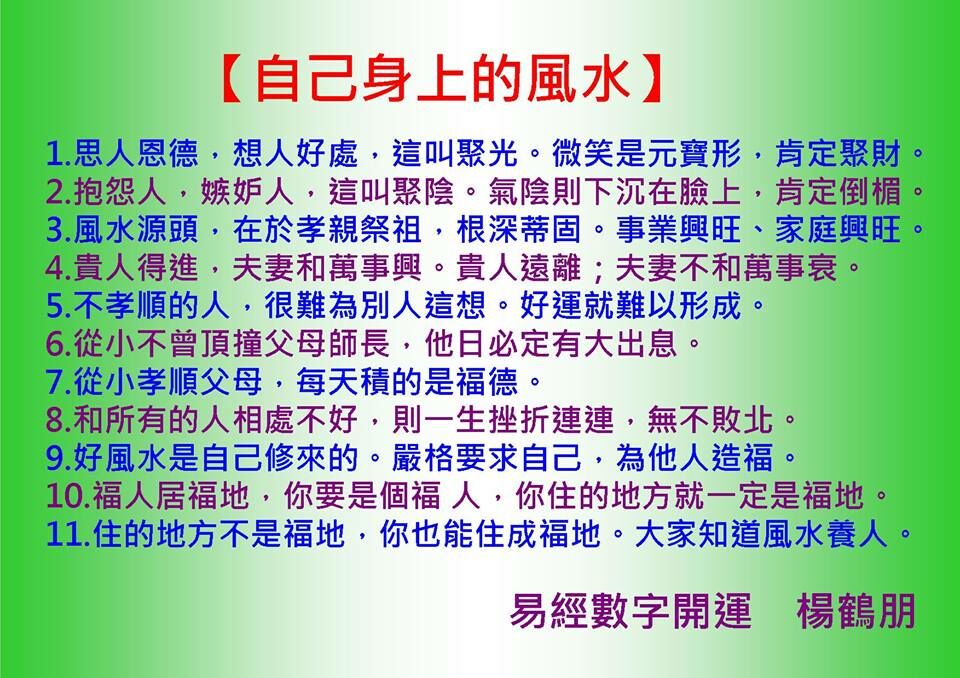 【自己身上的風水】

1.思人恩德，想人好處，這叫聚光。微笑是元寶形，肯定聚財。
2.抱怨人，嫉妒人，這叫聚陰。氣陰則下沉在臉上，肯定倒楣。
3.風水源頭，在於孝親祭祖，根深蒂固。事業興旺、家庭興旺。
4.貴人得進，夫妻和萬事興。貴人遠離；夫妻不和萬事衰。
5.不孝順的人，很難為別人這想。好運就難以形成。
6.從小不曾頂撞父母師長，他日必定有大出息。
7.從小孝順父母，每天積的是福德。
8.和所有的人相處不好，則一生挫折連連，無不敗北。
9.好風水是自己修來的。嚴格要求自己，為他人造福。
10.福人居福地，你要是個福 人，你住的地方就一定是福地。
11.住的地方不是福地，你也能住成福地。大家知道風水養人。

易經數字開運 楊鶴朋